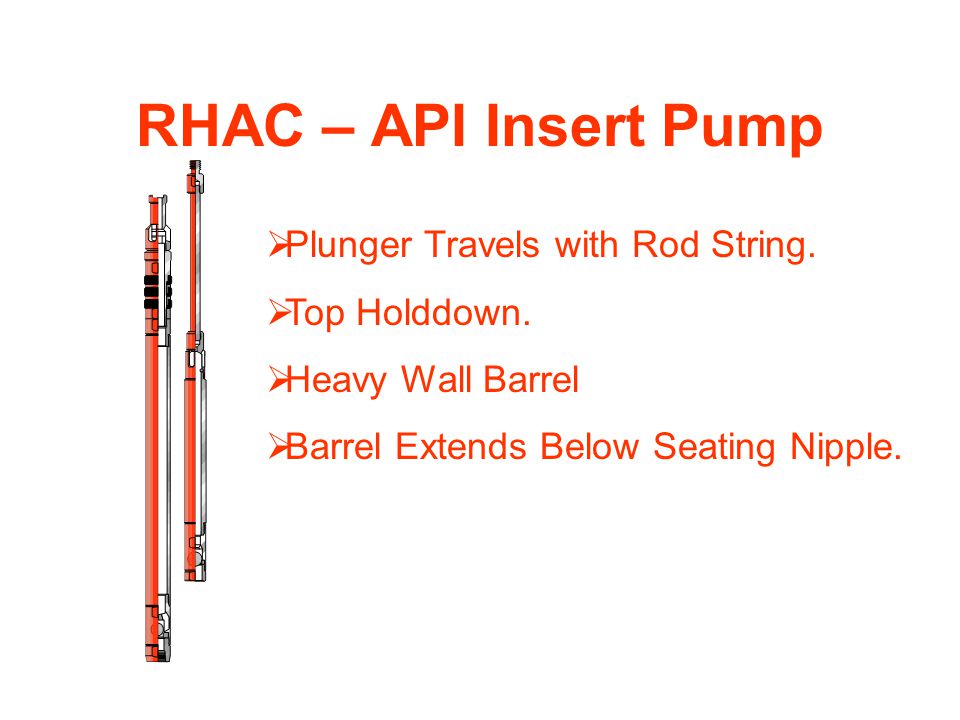 RHAC – API Insert Pump

➢Plunger Travels with Rod String.

➢Top Holddown.

➢Heavy Wall Barrel

➢Barrel Extends Below Seating Nipple.